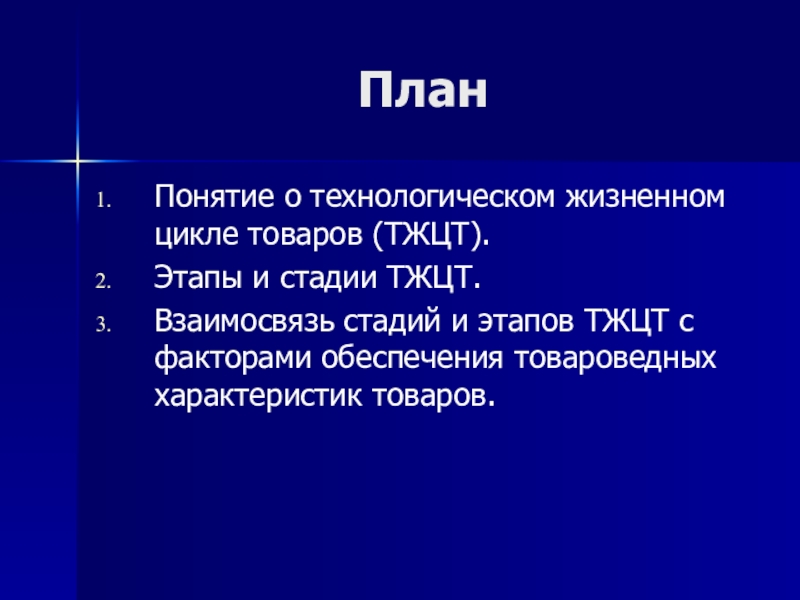 План

1. Понятие о технологическом жизненном цикле товаров (ТЖЦТ).
2. Этапы и стадии ТЖЦТ.
3. Взаимосвязь стадий и этапов ТЖЦТ с факторами обеспечения товароведных характеристик товаров.